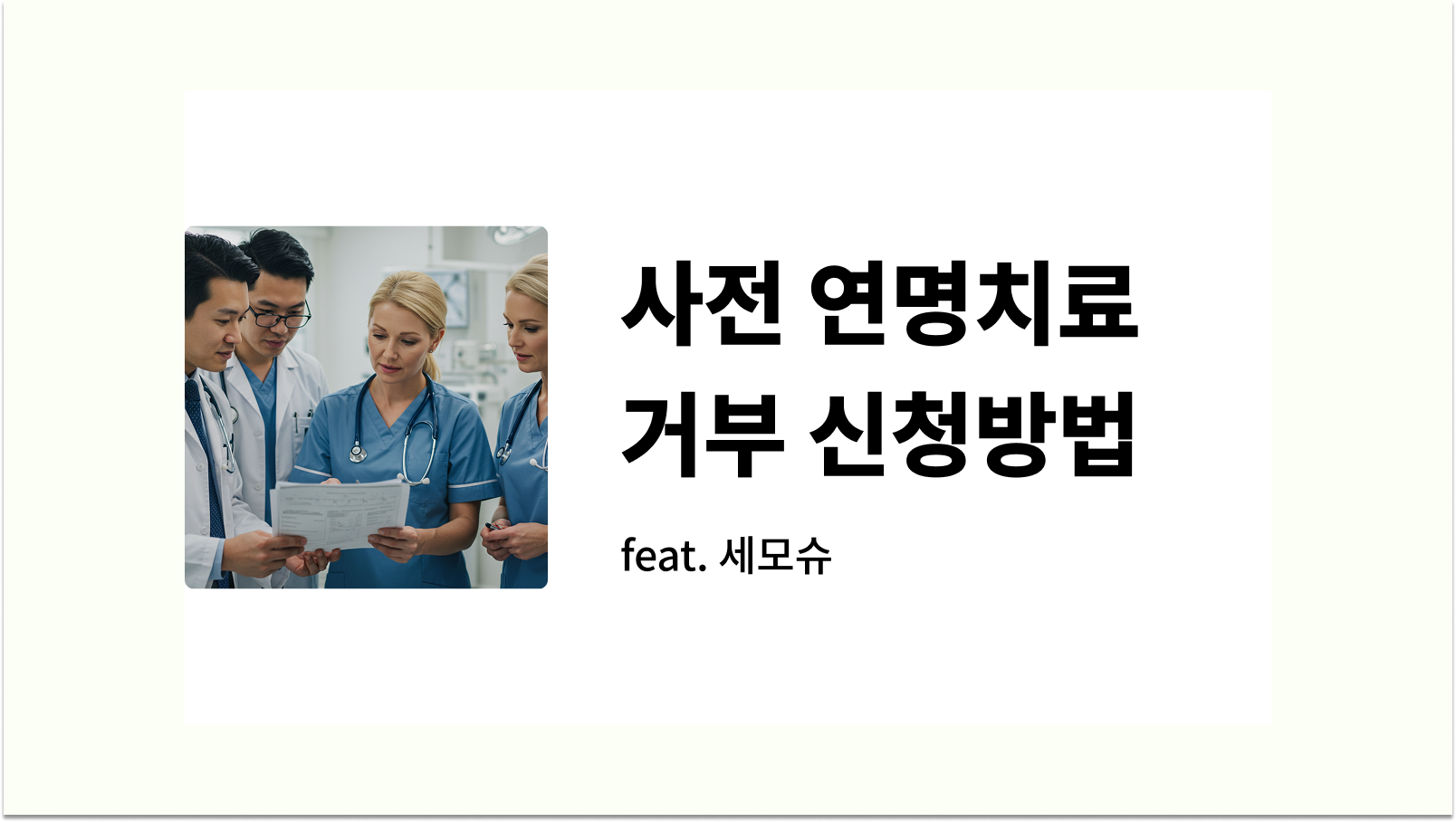 사전 연명치료 거부 신청방법

feat. 세모슈